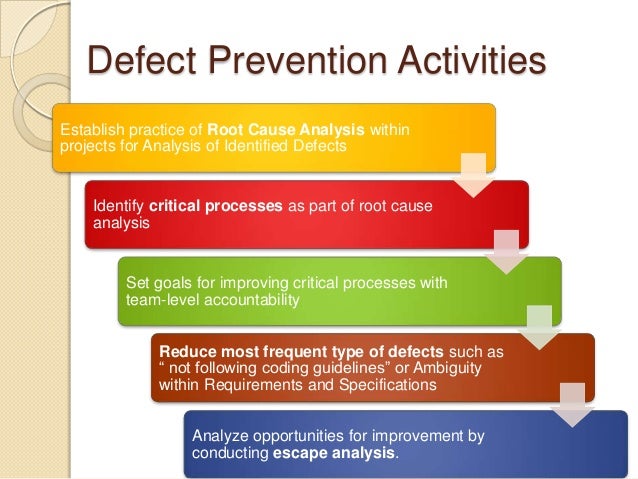 Defect Prevention Activities

Establish practice of Root Cause Analysis within projects for Analysis of Identified Defects

Identify critical processes as part of root cause analysis

Set goals for improving critical processes with team-level accountability

Reduce most frequent type of defects such as “ not following coding guidelines” or Ambiguity within Requirements and Specifications

Analyze opportunities for improvement by conducting escape analysis.